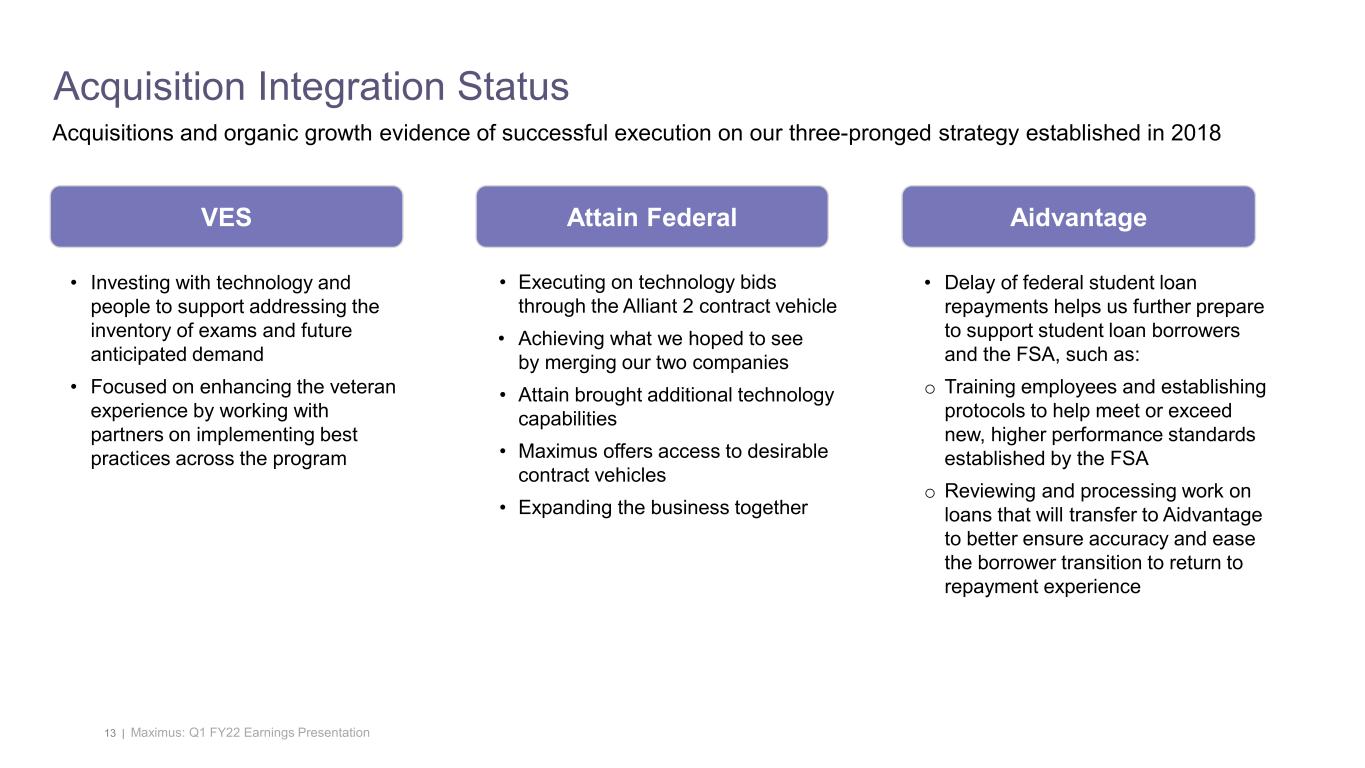 Acquisition Integration Status

Acquisitions and organic growth evidence of successful execution on our three-pronged strategy established in 2018

VES

• Investing with technology and people to support addressing the inventory of exams and future anticipated demand
• Focused on enhancing the veteran experience by working with partners on implementing best practices across the program

Attain Federal

• Executing on technology bids through the Alliant 2 contract vehicle
• Achieving what we hoped to see by merging our two companies
• Attain brought additional technology capabilities
• Maximus offers access to desirable contract vehicles
• Expanding the business together

Aidvantage

• Delay of federal student loan repayments helps us further prepare to support student loan borrowers and the FSA, such as:
o Training employees and establishing protocols to help meet or exceed new, higher performance standards established by the FSA
o Reviewing and processing work on loans that will transfer to Aidvantage to better ensure accuracy and ease the borrower transition to return to repayment experience

13 | Maximus: Q1 FY22 Earnings Presentation